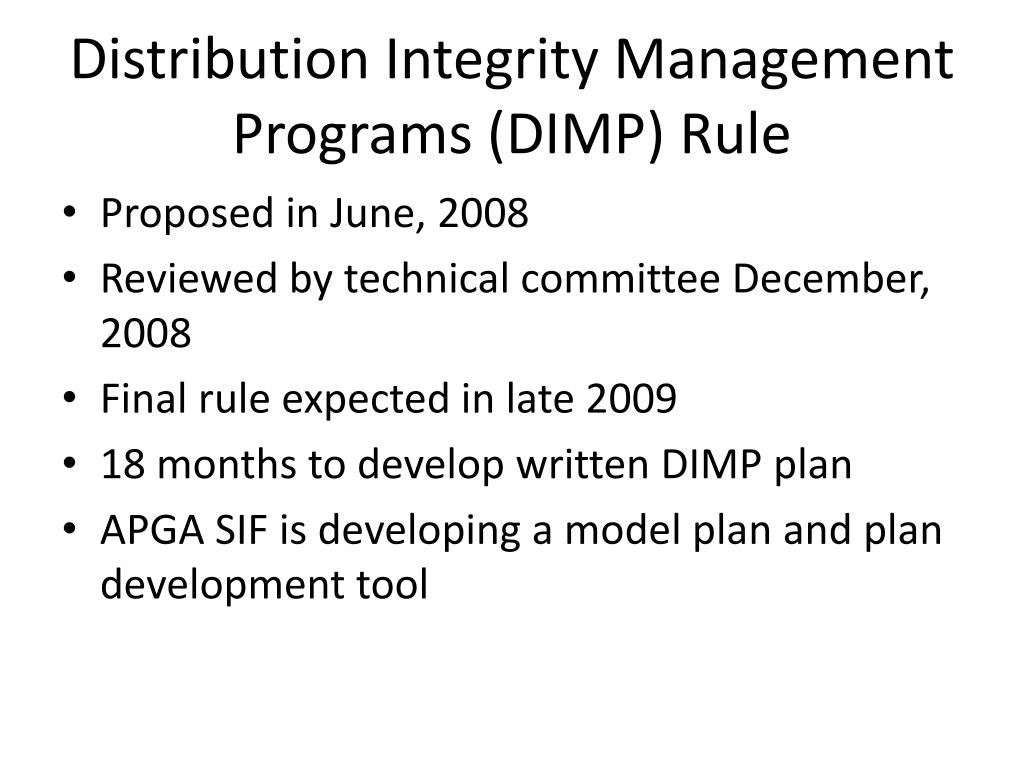 Distribution Integrity Management Programs (DIMP) Rule

• Proposed in June, 2008
• Reviewed by technical committee December, 2008
• Final rule expected in late 2009
• 18 months to develop written DIMP plan
• APGA SIF is developing a model plan and plan development tool